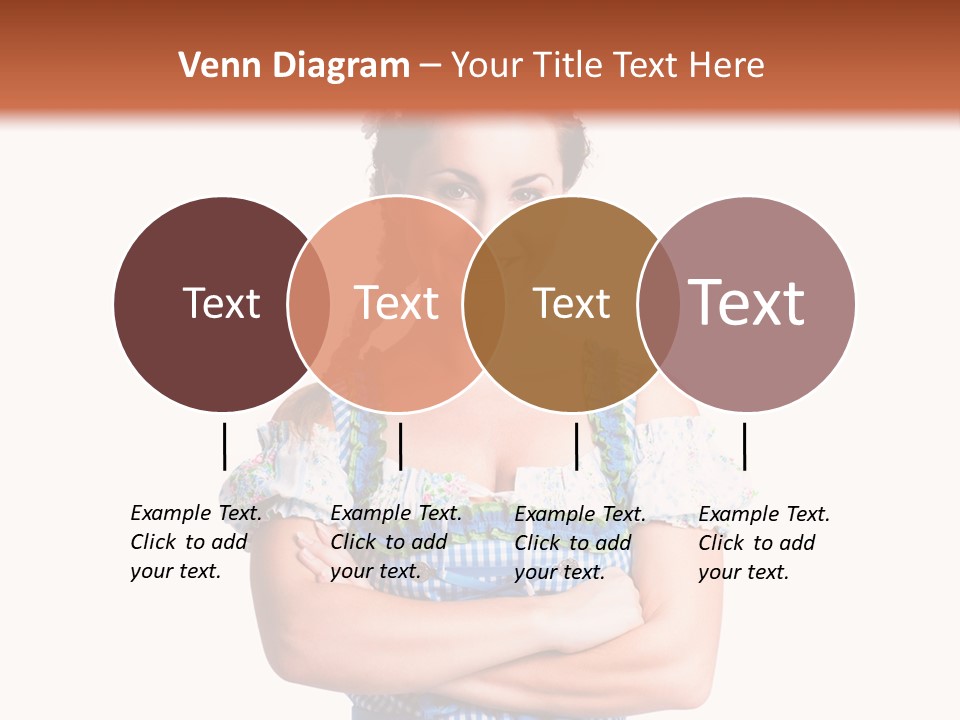 Venn Diagram – Your Title Text Here

Text

Text

Text

Text

Example Text. Click to add your text.

Example Text. Click to add your text.

Example Text. Click to add your text.

Example Text. Click to add your text.